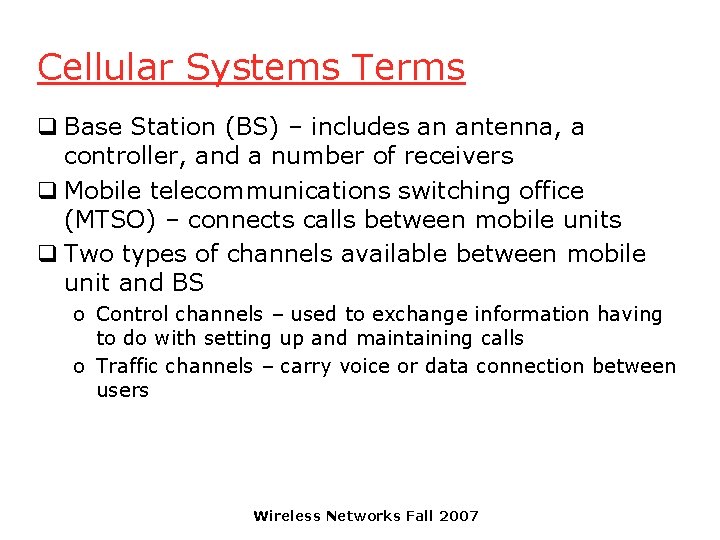 Cellular Systems Terms

❑ Base Station (BS) – includes an antenna, a controller, and a number of receivers

❑ Mobile telecommunications switching office (MTSO) – connects calls between mobile units

❑ Two types of channels available between mobile unit and BS

o Control channels – used to exchange information having to do with setting up and maintaining calls

o Traffic channels – carry voice or data connection between users

Wireless Networks Fall 2007